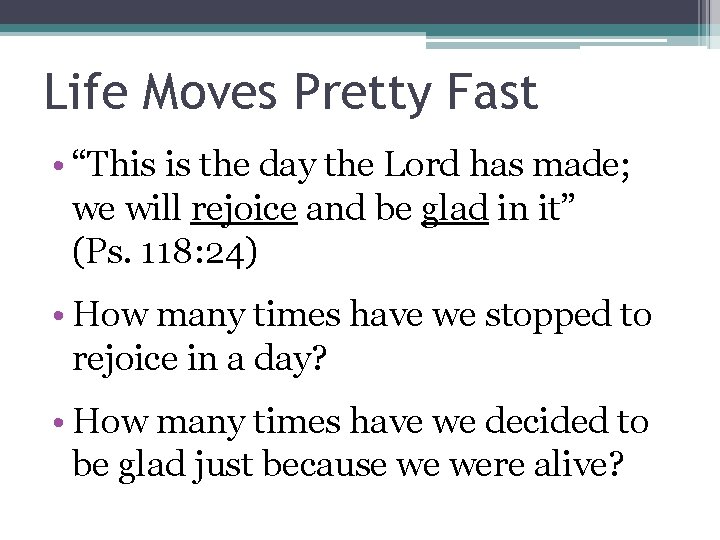 Life Moves Pretty Fast

• “This is the day the Lord has made; we will rejoice and be glad in it” (Ps. 118:24)

• How many times have we stopped to rejoice in a day?

• How many times have we decided to be glad just because we were alive?